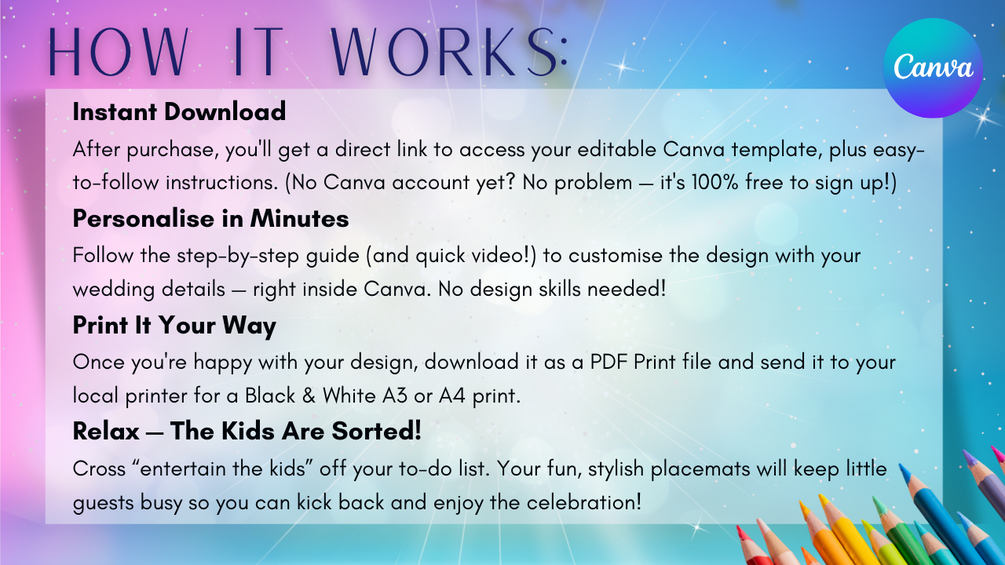 HOW IT WORKS:

Canva

Instant Download

After purchase, you'll get a direct link to access your editable Canva template, plus easy-to-follow instructions. (No Canva account yet? No problem — it's 100% free to sign up!)

Personalise in Minutes

Follow the step-by-step guide (and quick video!) to customise the design with your wedding details — right inside Canva. No design skills needed!

Print It Your Way

Once you're happy with your design, download it as a PDF Print file and send it to your local printer for a Black & White A3 or A4 print.

Relax — The Kids Are Sorted!

Cross "entertain the kids" off your to-do list. Your fun, stylish placemats will keep little guests busy so you can kick back and enjoy the celebration!